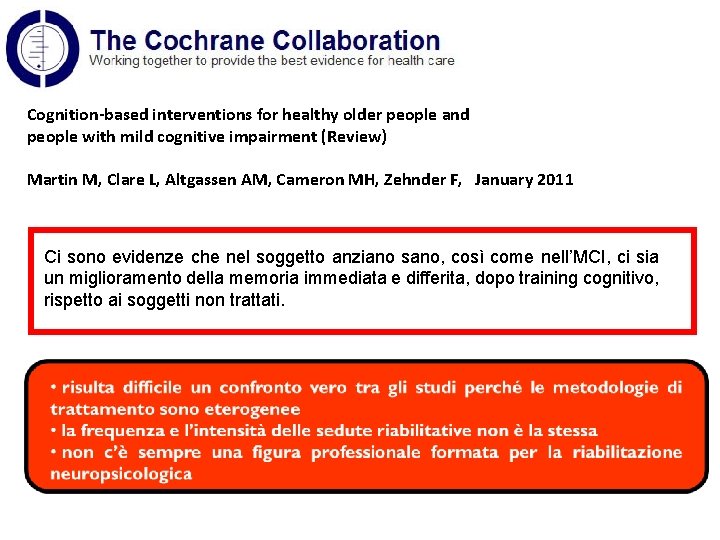 The Cochrane Collaboration
Working together to provide the best evidence for health care

Cognition-based interventions for healthy older people and people with mild cognitive impairment (Review)

Martin M, Clare L, Altgassen AM, Cameron MH, Zehnder F, January 2011

Ci sono evidenze che nel soggetto anziano sano, così come nell'MCI, ci sia un miglioramento della memoria immediata e differita, dopo training cognitivo, rispetto ai soggetti non trattati.

• risulta difficile un confronto vero tra gli studi perché le metodologie di trattamento sono eterogenee
• la frequenza e l'intensità delle sedute riabilitative non è la stessa
• non c'è sempre una figura professionale formata per la riabilitazione neuropsicologica